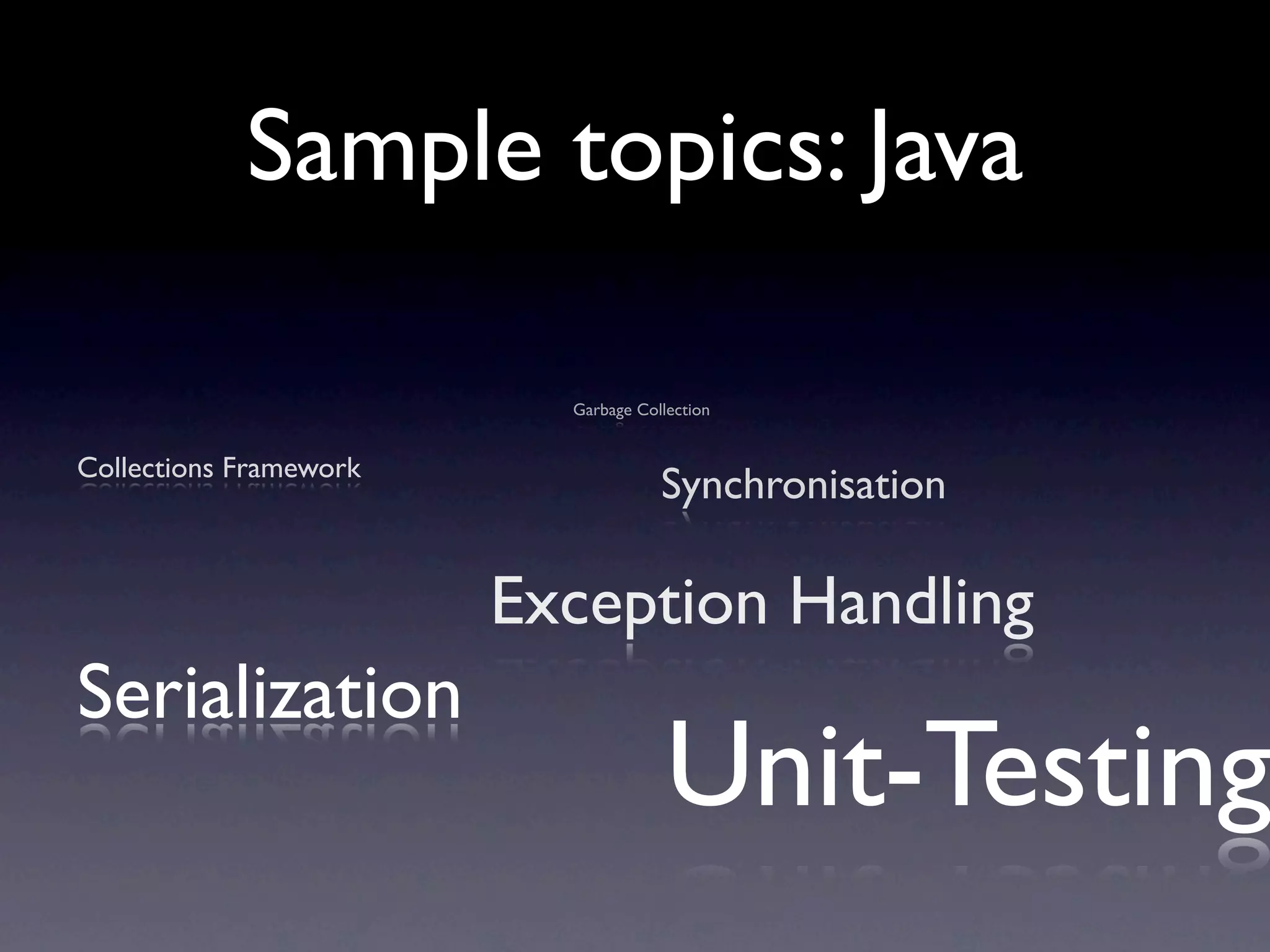 Sample topics: Java

Garbage Collection

Collections Framework

Synchronisation

Exception Handling

Serialization

Unit-Testing